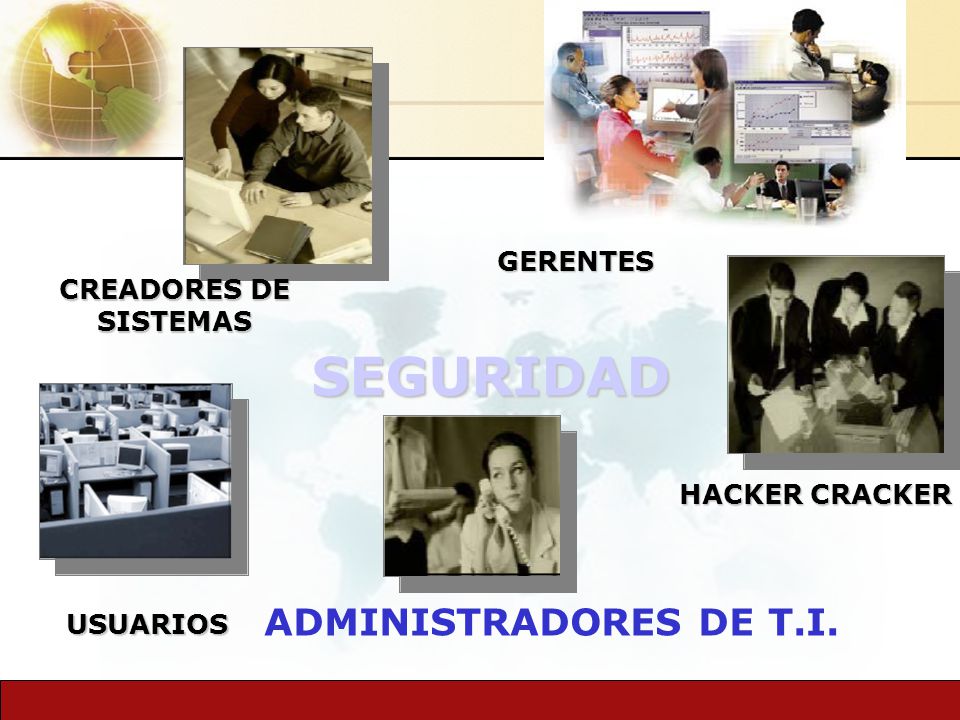 GERENTES

CREADORES DE SISTEMAS

SEGURIDAD

HACKER CRACKER

USUARIOS

ADMINISTRADORES DE T.I.